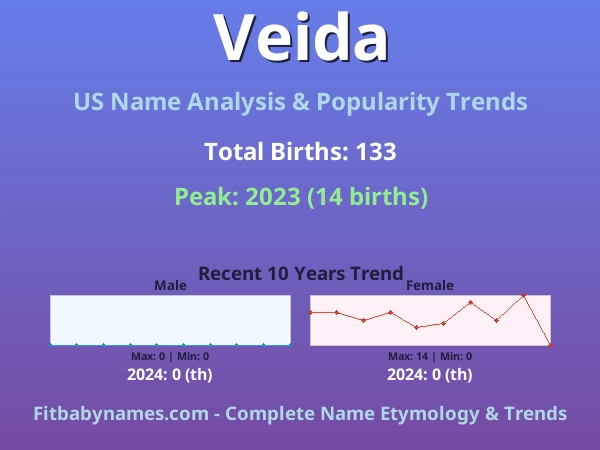 Veida

US Name Analysis & Popularity Trends

Total Births: 133

Peak: 2023 (14 births)

Recent 10 Years Trend

Male

Max: 0 | Min: 0

2024: 0 (th)

Female

Max: 14 | Min: 0

2024: 0 (th)

Fitbabynames.com - Complete Name Etymology & Trends